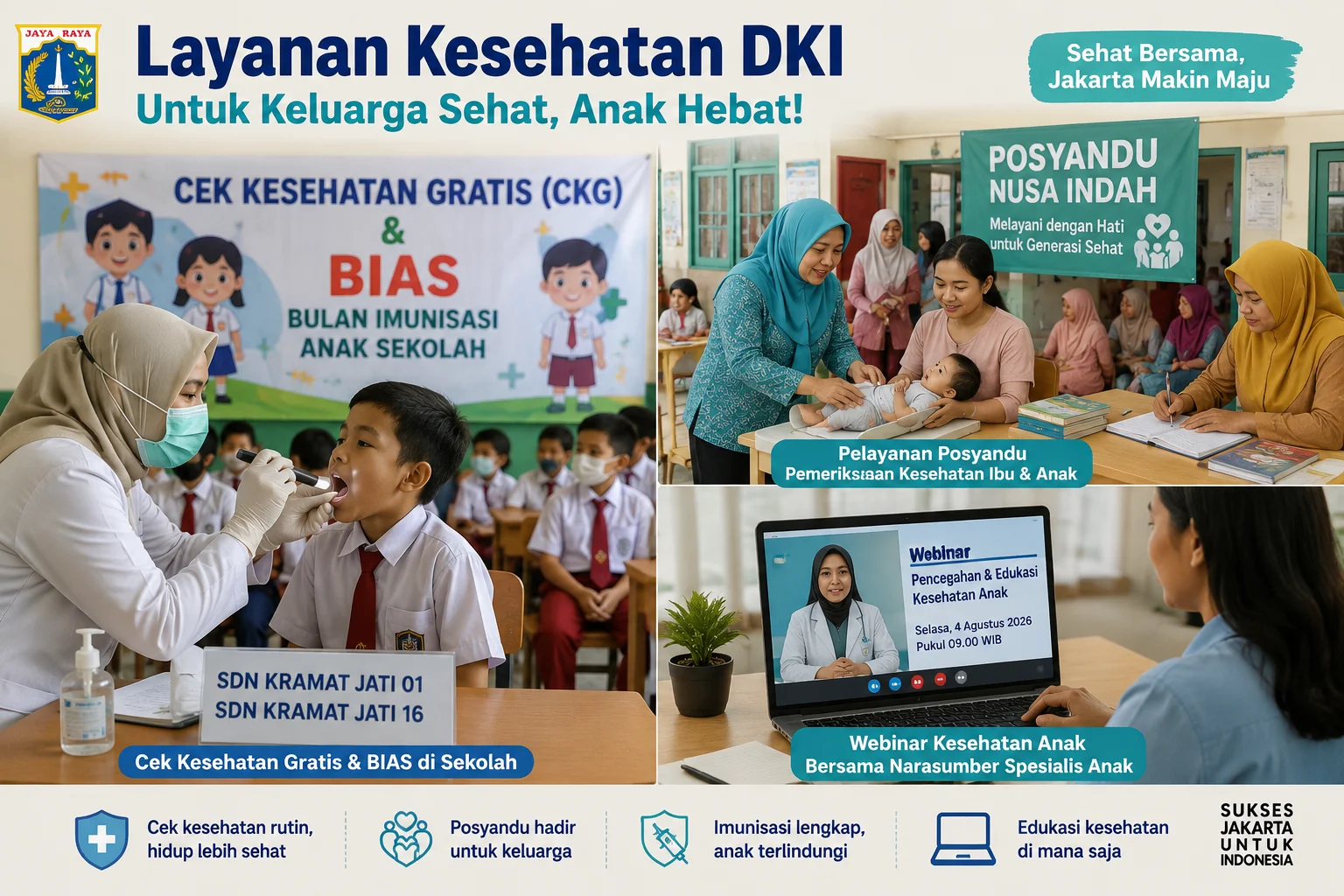 JAYA RAYA

Layanan Kesehatan DKI
Untuk Keluarga Sehat, Anak Hebat!

Sehat Bersama, Jakarta Makin Maju

CEK KESEHATAN GRATIS (CKG)
&
BIAS
BULAN IMUNISASI ANAK SEKOLAH

SDN KRAMAT JATI 01
SDN KRAMAT JATI 16

Cek Kesehatan Gratis & BIAS di Sekolah

POSYANDU NUSA INDAH
Melayani dengan Hati untuk Generasi Sehat

Pelayanan Posyandu
Pemeriksaan Kesehatan Ibu & Anak

Webinar
Pencegahan & Edukasi Kesehatan Anak
Selasa, 4 Agustus 2026
Pukul 09.00 WIB

Webinar Kesehatan Anak
Bersama Narasumber Spesialis Anak

Cek kesehatan rutin, hidup lebih sehat

Posyandu hadir untuk keluarga

Imunisasi lengkap, anak terlindungi

Edukasi kesehatan di mana saja

SUKSES JAKARTA UNTUK INDONESIA